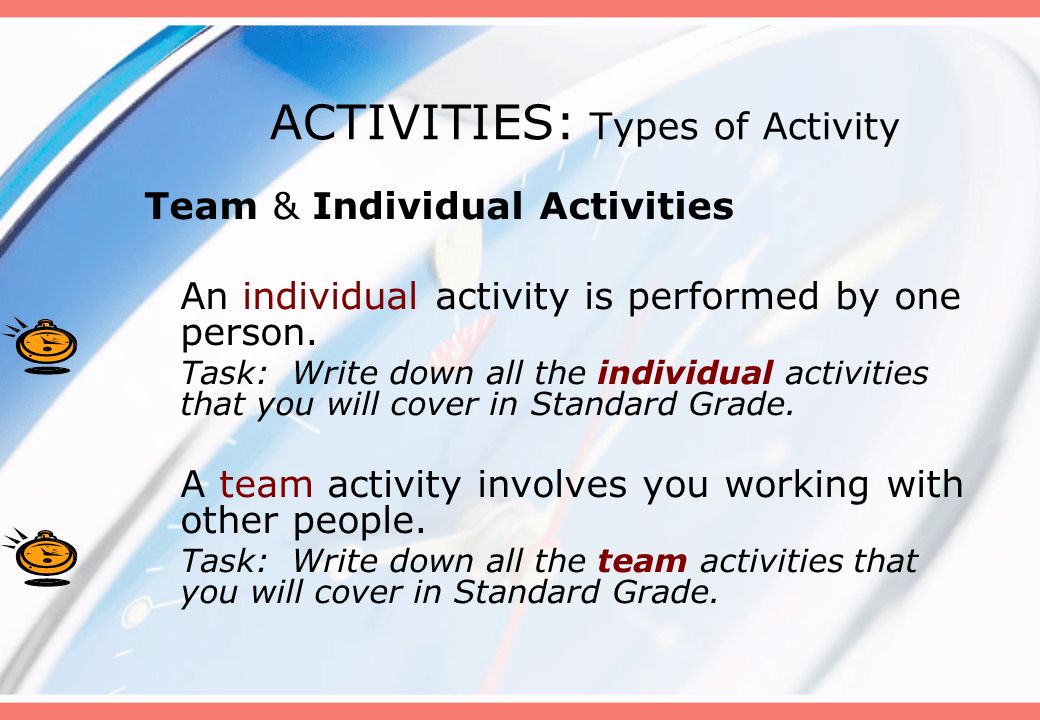 ACTIVITIES: Types of Activity

Team & Individual Activities

An individual activity is performed by one person.

Task: Write down all the individual activities that you will cover in Standard Grade.

A team activity involves you working with other people.

Task: Write down all the team activities that you will cover in Standard Grade.